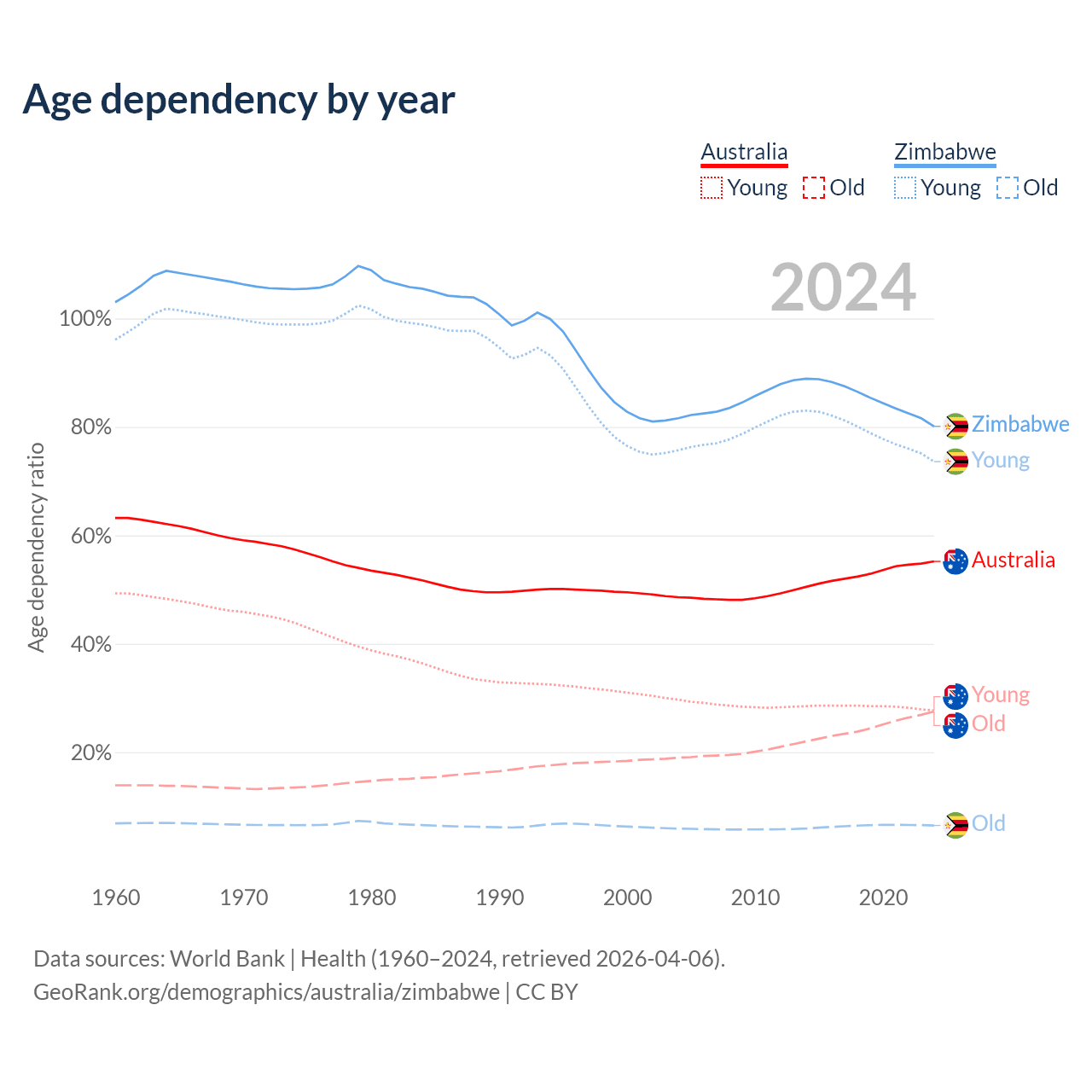 Age dependency by year

Australia
Young Old

Zimbabwe
Young Old

2024

Age dependency ratio

100%
80%
60%
40%
20%

Zimbabwe
Young
Australia
Young
Old
Old

1960
1970
1980
1990
2000
2010
2020

Data sources: World Bank | Health (1960–2024, retrieved 2026-04-06).
GeoRank.org/demographics/australia/zimbabwe | CC BY